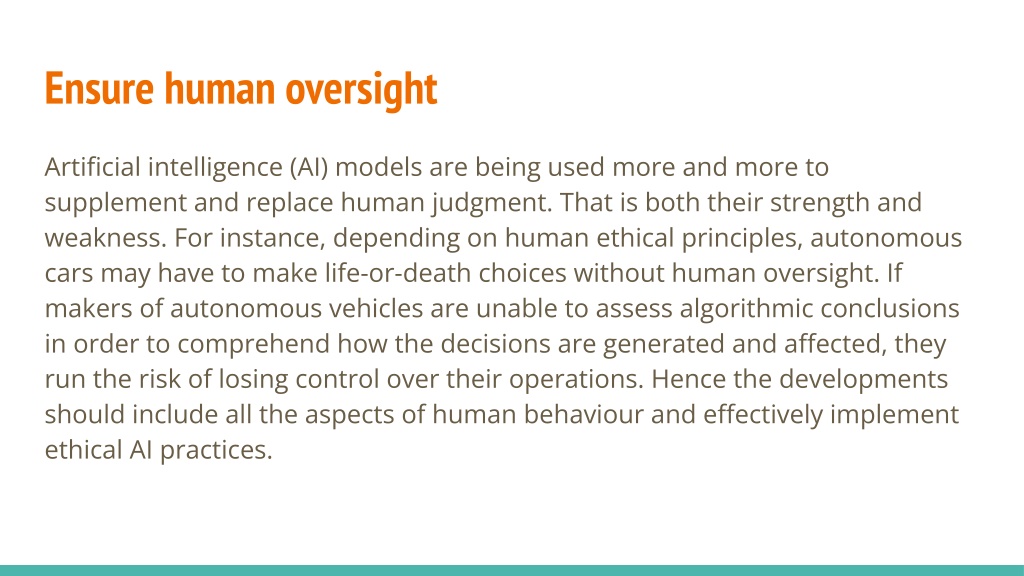 Ensure human oversight

Artificial intelligence (AI) models are being used more and more to supplement and replace human judgment. That is both their strength and weakness. For instance, depending on human ethical principles, autonomous cars may have to make life-or-death choices without human oversight. If makers of autonomous vehicles are unable to assess algorithmic conclusions in order to comprehend how the decisions are generated and affected, they run the risk of losing control over their operations. Hence the developments should include all the aspects of human behaviour and effectively implement ethical AI practices.